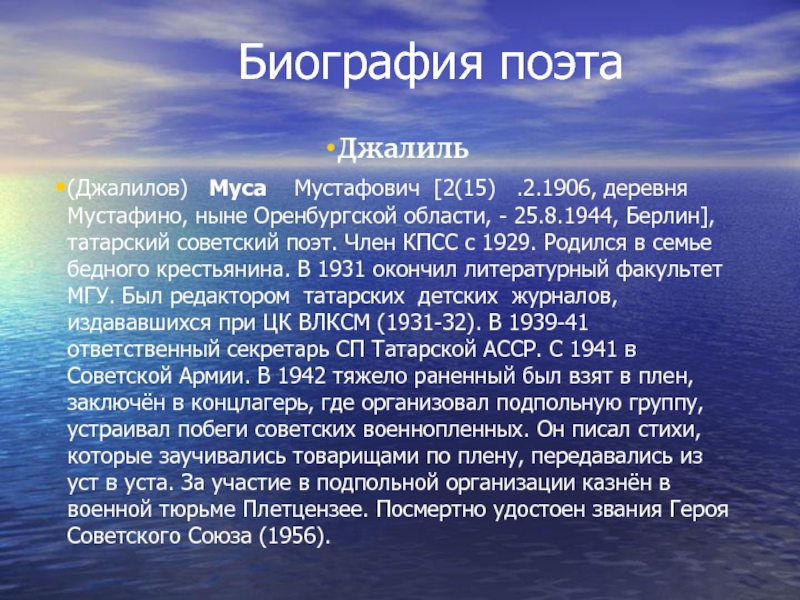 Биография поэта

•Джалиль

•(Джалилов) Муса Мустафович [2(15) .2.1906, деревня Мустафино, ныне Оренбургской области, - 25.8.1944, Берлин], татарский советский поэт. Член КПСС с 1929. Родился в семье бедного крестьянина. В 1931 окончил литературный факультет МГУ. Был редактором татарских детских журналов, издававшихся при ЦК ВЛКСМ (1931-32). В 1939-41 ответственный секретарь СП Татарской АССР. С 1941 в Советской Армии. В 1942 тяжело раненный был взят в плен, заключён в концлагерь, где организовал подпольную группу, устраивал побеги советских военнопленных. Он писал стихи, которые заучивались товарищами по плену, передавались из уст в уста. За участие в подпольной организации казнён в военной тюрьме Плетцензее. Посмертно удостоен звания Героя Советского Союза (1956).